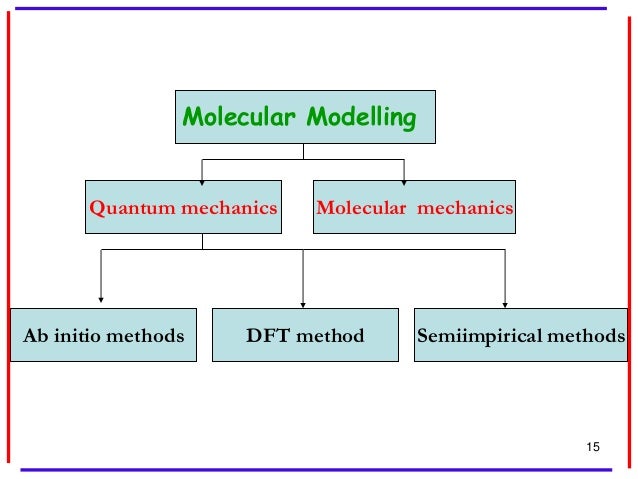 Molecular Modelling

Quantum mechanics

Molecular mechanics

Ab initio methods

DFT method

Semiimpirical methods

15